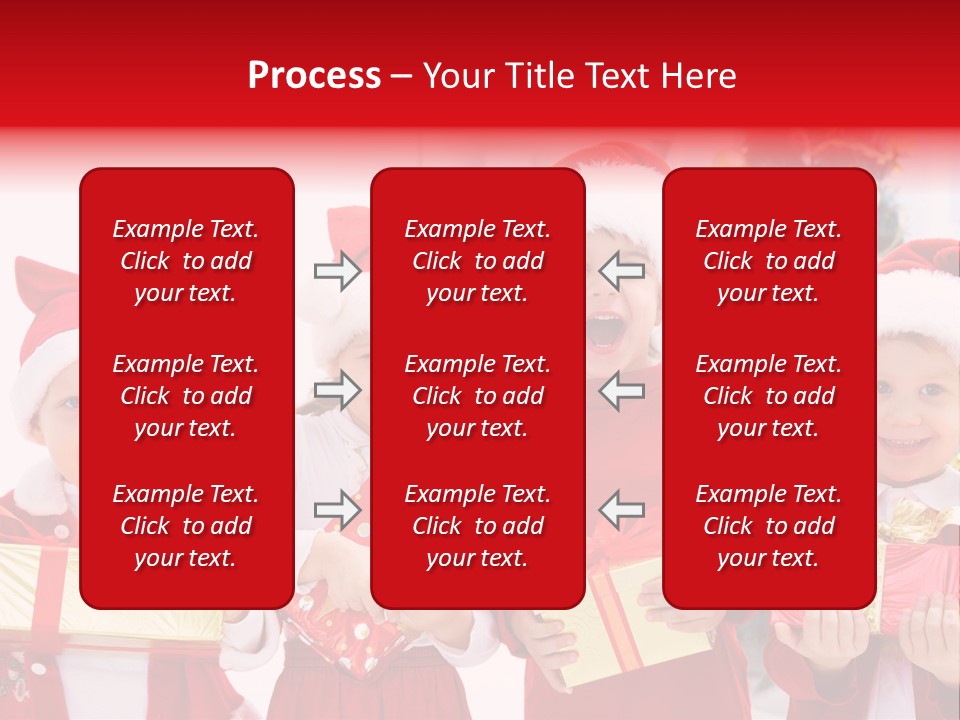 Process – Your Title Text Here

Example Text. Click to add your text.

Example Text. Click to add your text.

Example Text. Click to add your text.

Example Text. Click to add your text.

Example Text. Click to add your text.

Example Text. Click to add your text.

Example Text. Click to add your text.

Example Text. Click to add your text.

Example Text. Click to add your text.